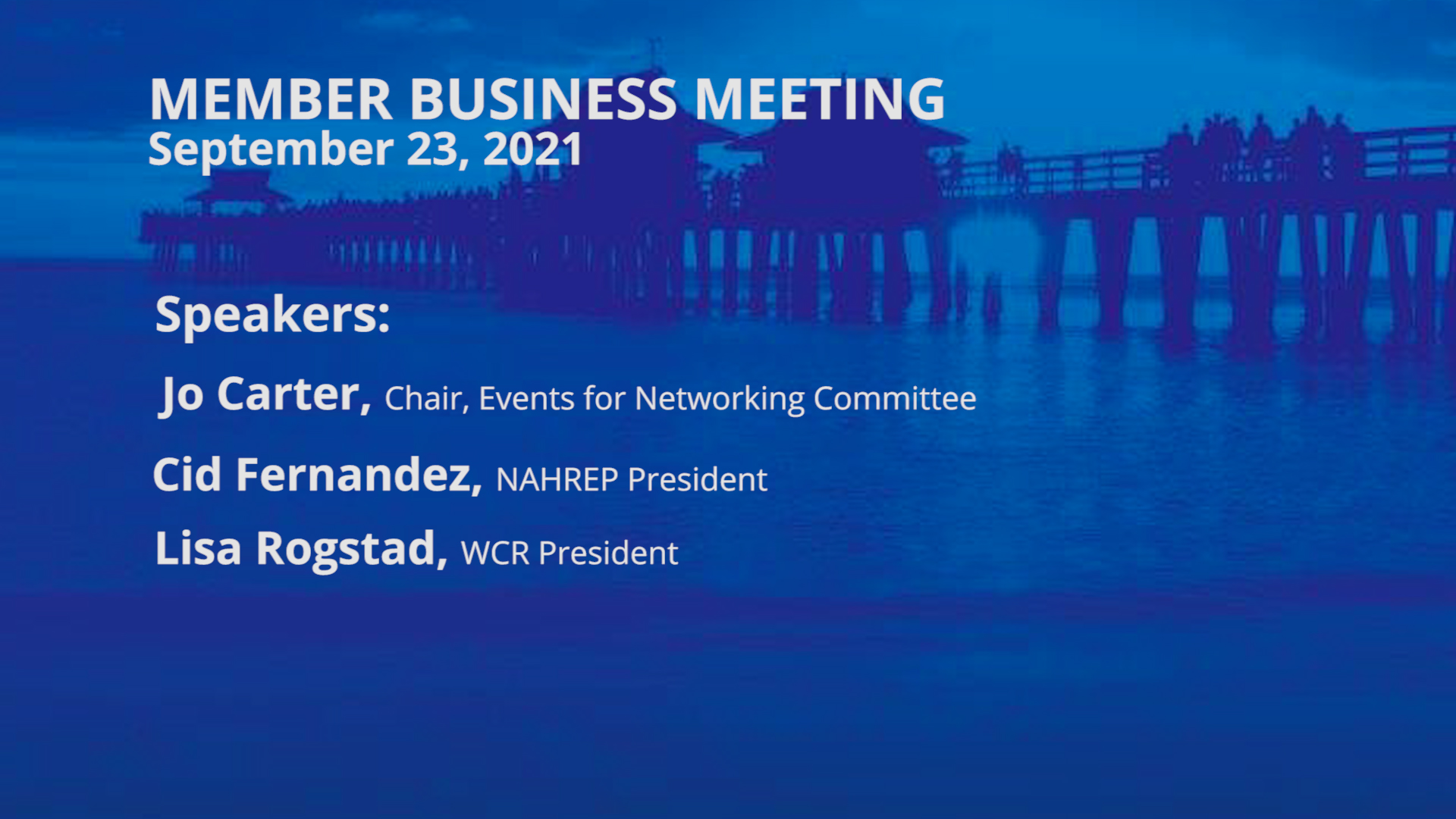 MEMBER BUSINESS MEETING
September 23, 2021

Speakers:

Jo Carter, Chair, Events for Networking Committee

Cid Fernandez, NAHREP President

Lisa Rogstad, WCR President